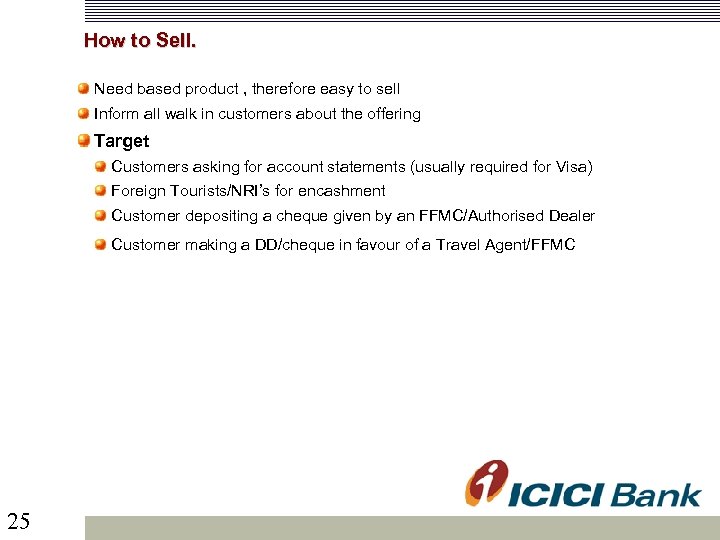 How to Sell.

Need based product , therefore easy to sell

Inform all walk in customers about the offering

Target

Customers asking for account statements (usually required for Visa)

Foreign Tourists/NRI's for encashment

Customer depositing a cheque given by an FFMC/Authorised Dealer

Customer making a DD/cheque in favour of a Travel Agent/FFMC

ICICI Bank

25